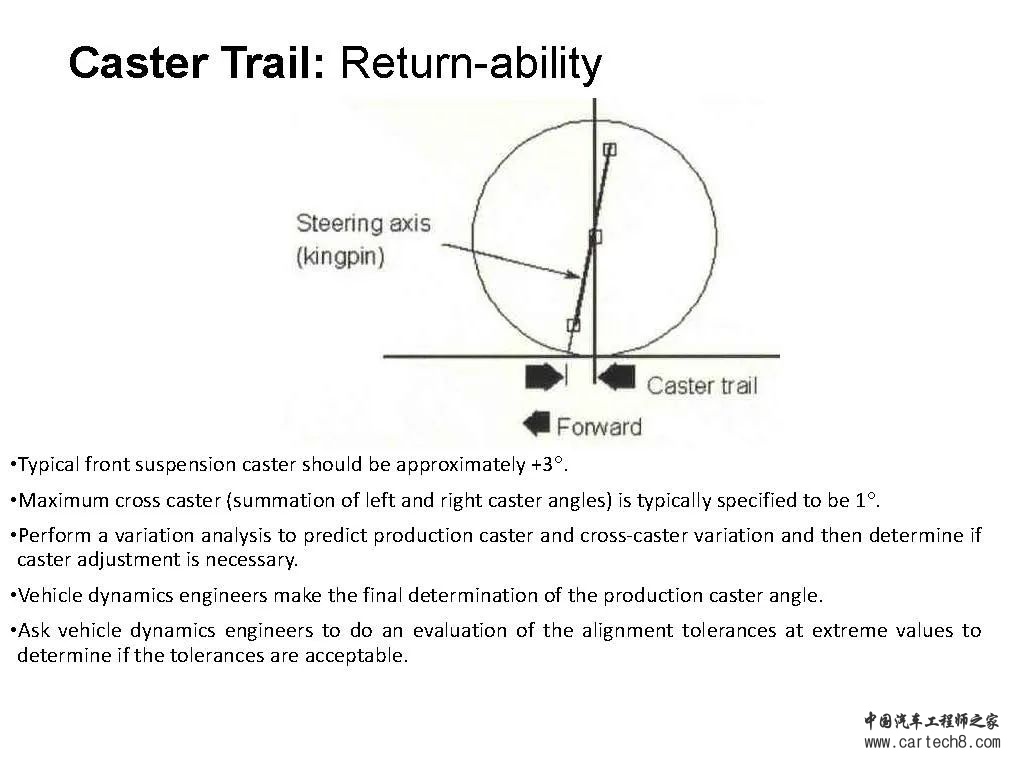 Caster Trail: Return-ability

Steering axis (kingpin)

Caster trail

Forward

•Typical front suspension caster should be approximately +3°.

•Maximum cross caster (summation of left and right caster angles) is typically specified to be 1°.

•Perform a variation analysis to predict production caster and cross-caster variation and then determine if caster adjustment is necessary.

•Vehicle dynamics engineers make the final determination of the production caster angle.

•Ask vehicle dynamics engineers to do an evaluation of the alignment tolerances at extreme values to determine if the tolerances are acceptable.

中国汽车工程师之家
www.cartech8.com